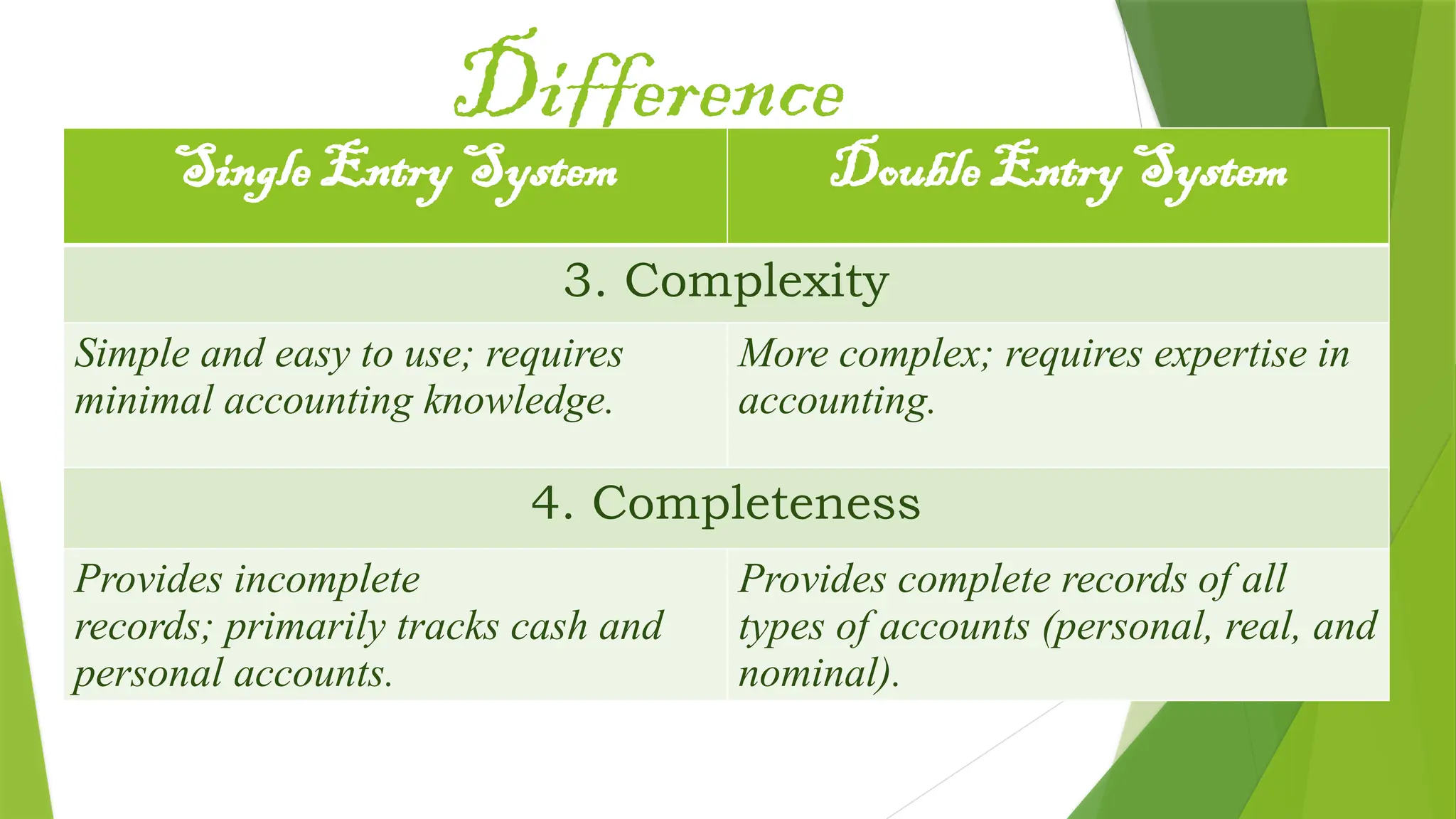 Difference

| Single Entry System | Double Entry System |
|---|---|
| 3. Complexity | |
| Simple and easy to use; requires minimal accounting knowledge. | More complex; requires expertise in accounting. |
| 4. Completeness | |
| Provides incomplete records; primarily tracks cash and personal accounts. | Provides complete records of all types of accounts (personal, real, and nominal). |